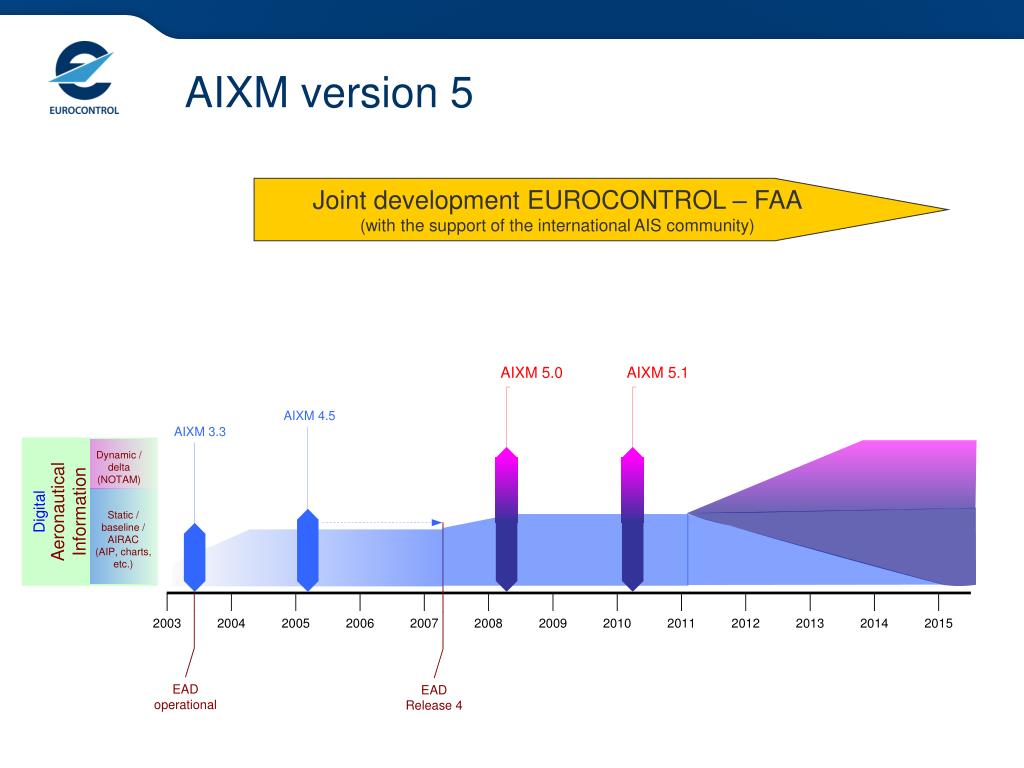 EUROCONTROL

AIXM version 5

Joint development EUROCONTROL – FAA
(with the support of the international AIS community)

AIXM 5.0

AIXM 5.1

AIXM 4.5

AIXM 3.3

Digital Aeronautical Information

Dynamic / delta (NOTAM)

Static / baseline / AIRAC (AIP, charts, etc.)

2003 2004 2005 2006 2007 2008 2009 2010 2011 2012 2013 2014 2015

EAD operational

EAD Release 4